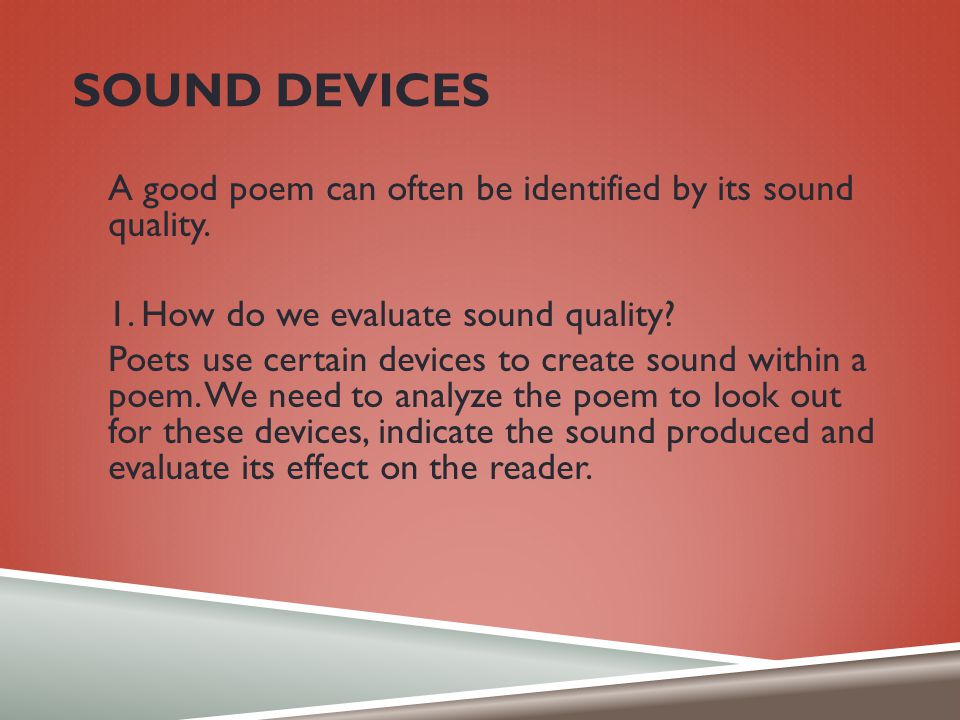 SOUND DEVICES

A good poem can often be identified by its sound quality.

1. How do we evaluate sound quality?

Poets use certain devices to create sound within a poem. We need to analyze the poem to look out for these devices, indicate the sound produced and evaluate its effect on the reader.